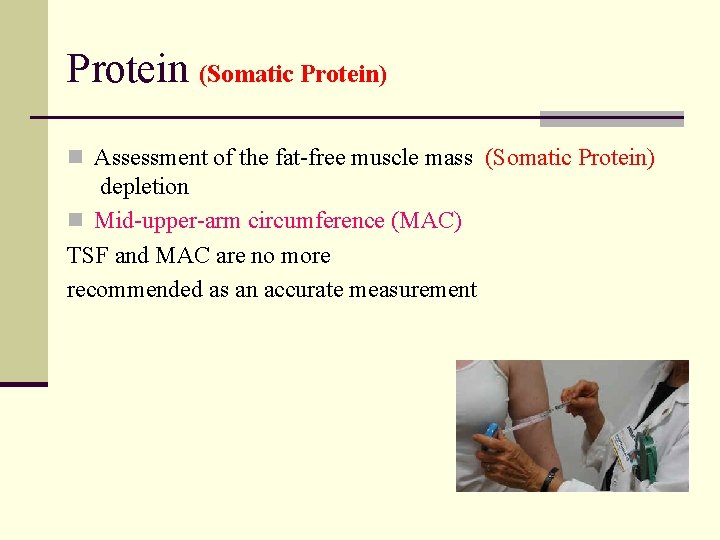 Protein (Somatic Protein)

Assessment of the fat-free muscle mass (Somatic Protein) depletion

Mid-upper-arm circumference (MAC)

TSF and MAC are no more recommended as an accurate measurement